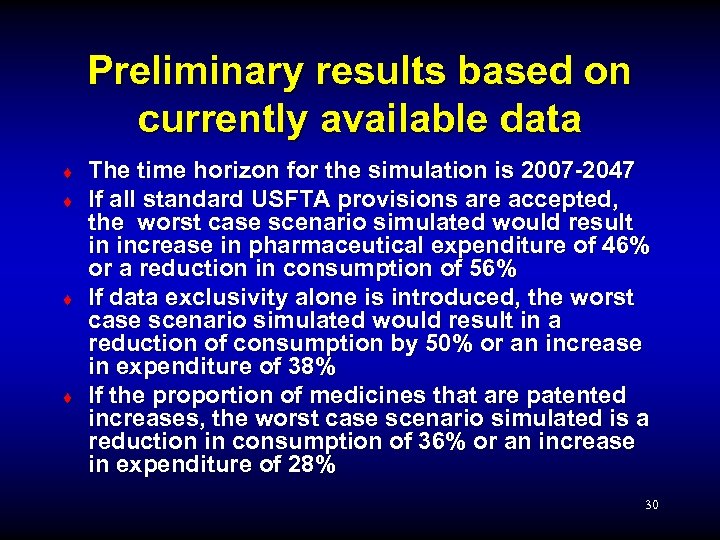 Preliminary results based on currently available data

♦ The time horizon for the simulation is 2007-2047
♦ If all standard USFTA provisions are accepted, the worst case scenario simulated would result in increase in pharmaceutical expenditure of 46% or a reduction in consumption of 56%
♦ If data exclusivity alone is introduced, the worst case scenario simulated would result in a reduction of consumption by 50% or an increase in expenditure of 38%
♦ If the proportion of medicines that are patented increases, the worst case scenario simulated is a reduction in consumption of 36% or an increase in expenditure of 28%

30